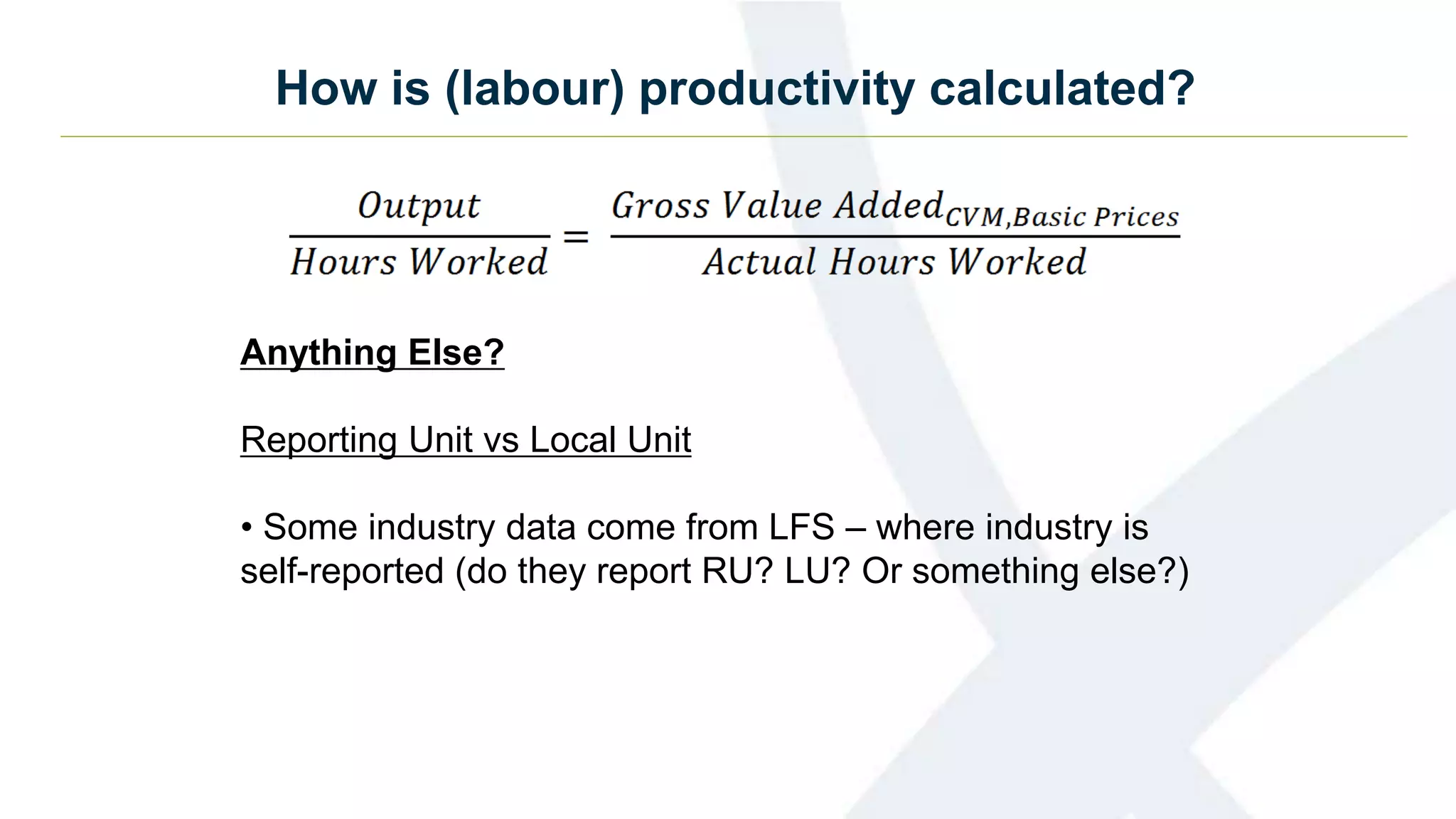 How is (labour) productivity calculated?

$\frac{Output}{Hours\ Worked} = \frac{Gross\ Value\ Added_{CVM,Basic\ Prices}}{Actual\ Hours\ Worked}$

Anything Else?

Reporting Unit vs Local Unit

• Some industry data come from LFS – where industry is self-reported (do they report RU? LU? Or something else?)